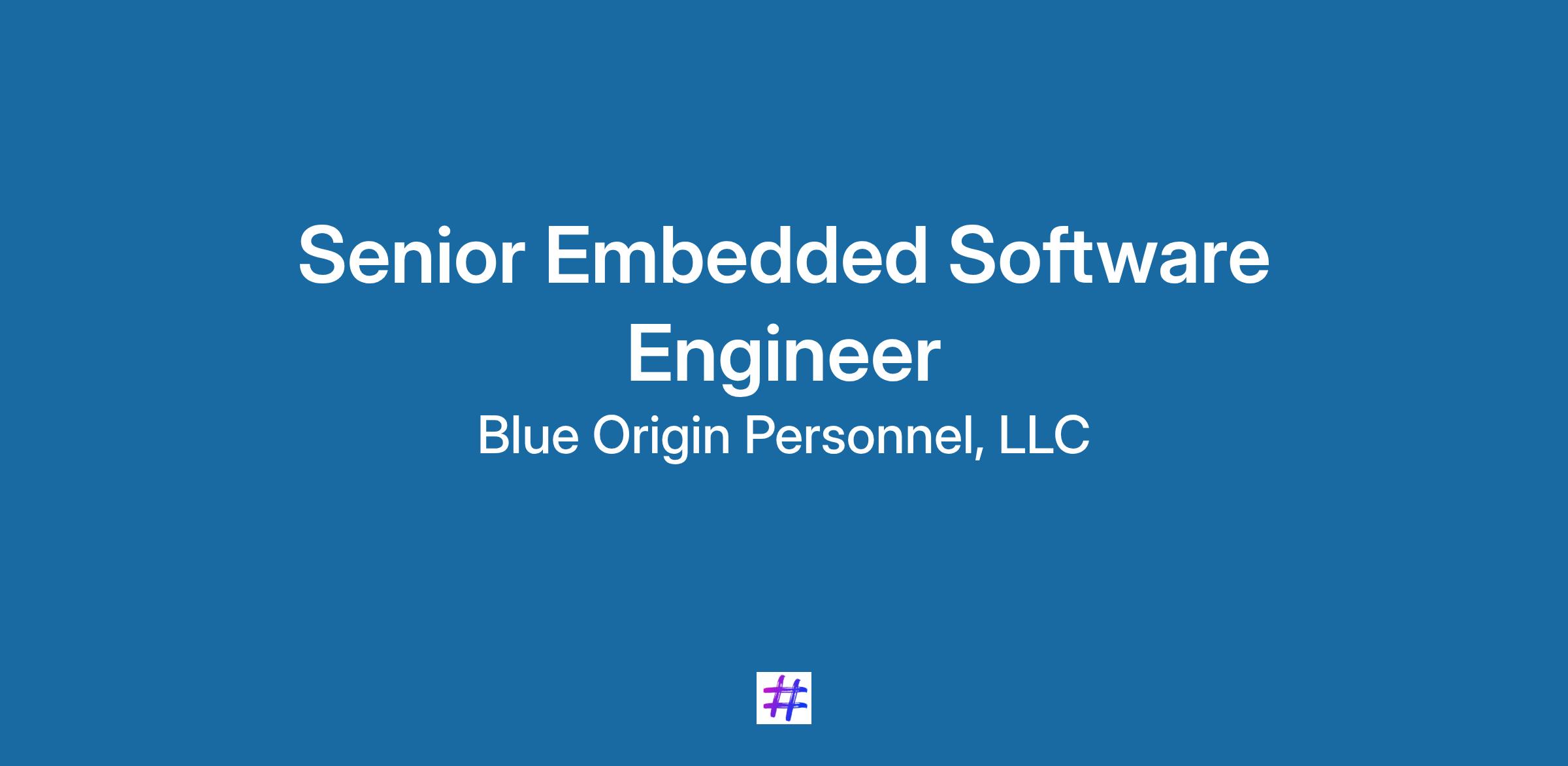 Senior Embedded Software Engineer

Blue Origin Personnel, LLC

#